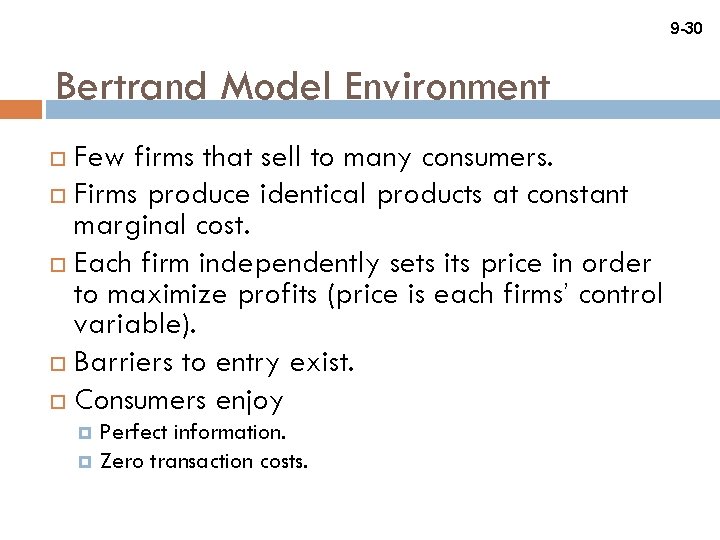 9-30

Bertrand Model Environment

Few firms that sell to many consumers.

Firms produce identical products at constant marginal cost.

Each firm independently sets its price in order to maximize profits (price is each firms' control variable).

Barriers to entry exist.

Consumers enjoy

Perfect information.

Zero transaction costs.